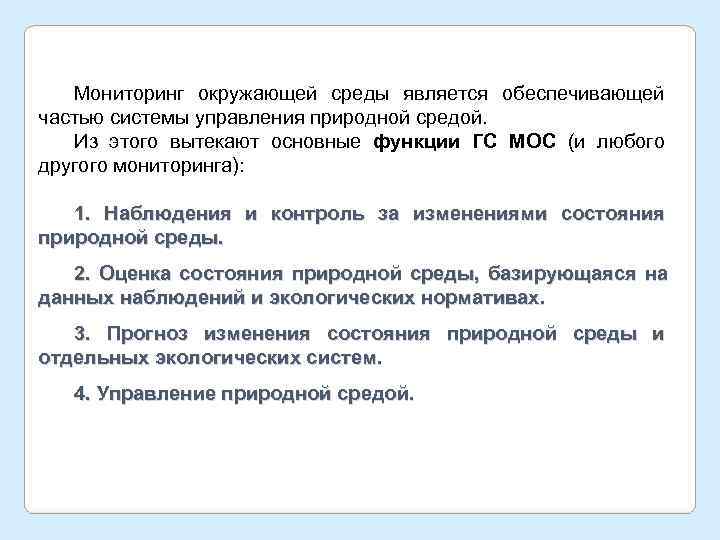 Мониторинг окружающей среды является обеспечивающей частью системы управления природной средой.

Из этого вытекают основные функции ГС МОС (и любого другого мониторинга):

1. Наблюдения и контроль за изменениями состояния природной среды.

2. Оценка состояния природной среды, базирующаяся на данных наблюдений и экологических нормативах.

3. Прогноз изменения состояния природной среды и отдельных экологических систем.

4. Управление природной средой.